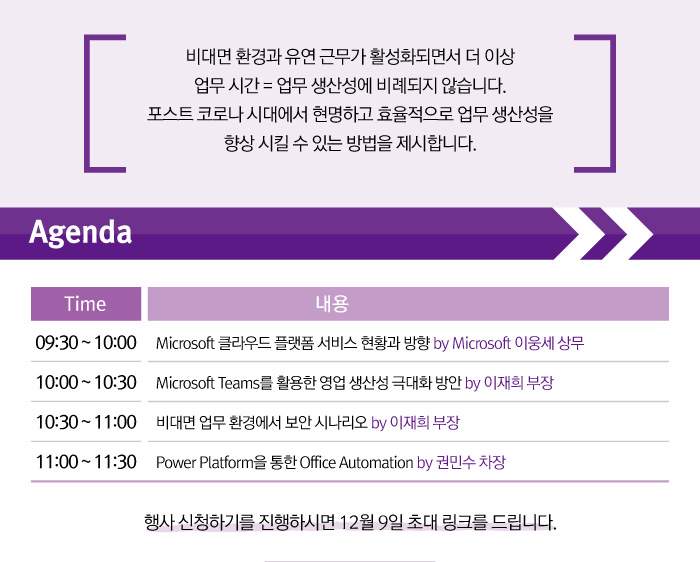 비대면 환경과 유연 근무가 활성화되면서 더 이상 업무 시간 = 업무 생산성에 비례되지 않습니다. 포스트 코로나 시대에서 현명하고 효율적으로 업무 생산성을 향상 시킬 수 있는 방법을 제시합니다.

Agenda

| Time | 내용 |
|---|---|
| 09:30 ~ 10:00 | Microsoft 클라우드 플랫폼 서비스 현황과 방향 by Microsoft 이웅세 상무 |
| 10:00 ~ 10:30 | Microsoft Teams를 활용한 영업 생산성 극대화 방안 by 이재희 부장 |
| 10:30 ~ 11:00 | 비대면 업무 환경에서 보안 시나리오 by 이재희 부장 |
| 11:00 ~ 11:30 | Power Platform을 통한 Office Automation by 권민수 차장 |

행사 신청하기를 진행하시면 12월 9일 초대 링크를 드립니다.